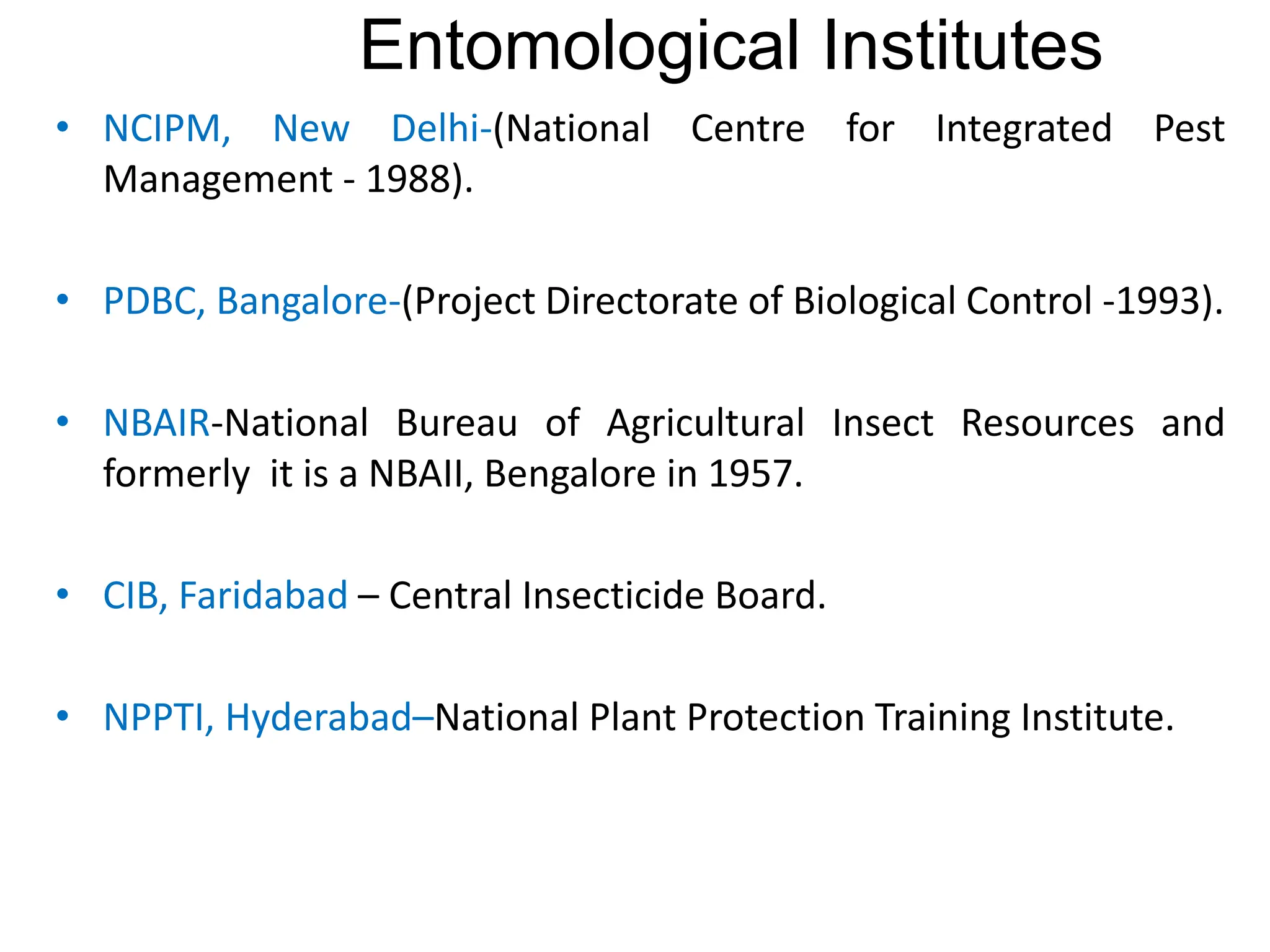 Entomological Institutes

• NCIPM, New Delhi-(National Centre for Integrated Pest Management - 1988).

• PDBC, Bangalore-(Project Directorate of Biological Control -1993).

• NBAIR-National Bureau of Agricultural Insect Resources and formerly it is a NBAII, Bengalore in 1957.

• CIB, Faridabad – Central Insecticide Board.

• NPPTI, Hyderabad–National Plant Protection Training Institute.